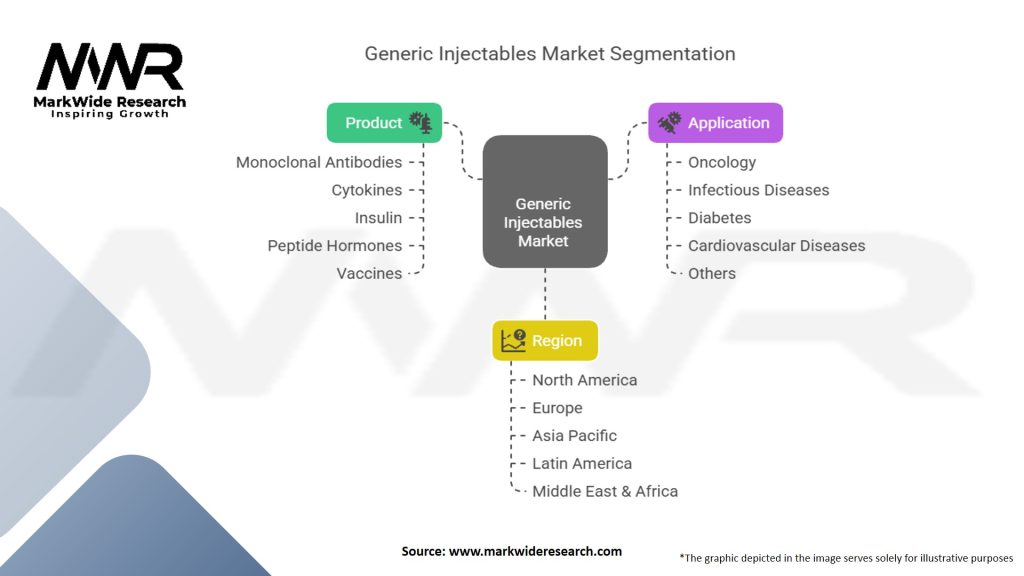 MWR
MarkWide Research
Inspiring Growth

Generic Injectables Market Segmentation

Product
Monoclonal Antibodies
Cytokines
Insulin
Peptide Hormones
Vaccines

Generic Injectables Market

Application
Oncology
Infectious Diseases
Diabetes
Cardiovascular Diseases
Others

Region
North America
Europe
Asia Pacific
Latin America
Middle East & Africa

Source: www.markwideresearch.com

*The graphic depicted in the image serves solely for illustrative purposes